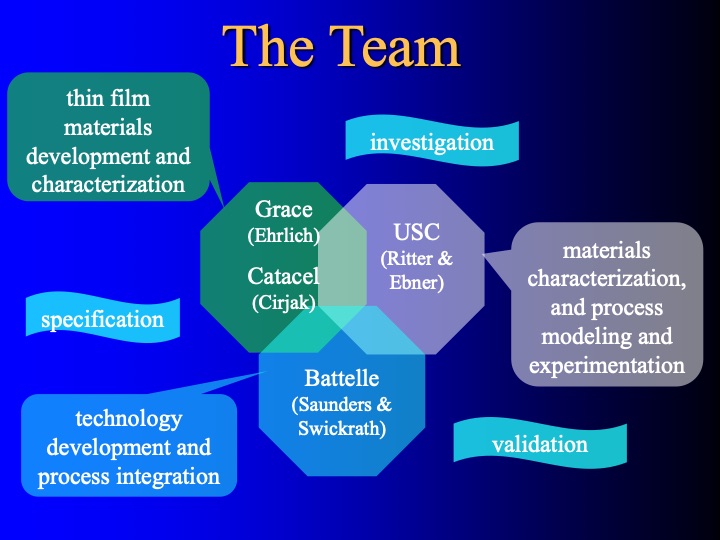 The Team

thin film materials development and characterization

investigation

Grace (Ehrlich)

Catacel (Cirjak)

USC (Ritter & Ebner)

materials characterization, and process modeling and experimentation

specification

Battelle (Saunders & Swickrath)

technology development and process integration

validation